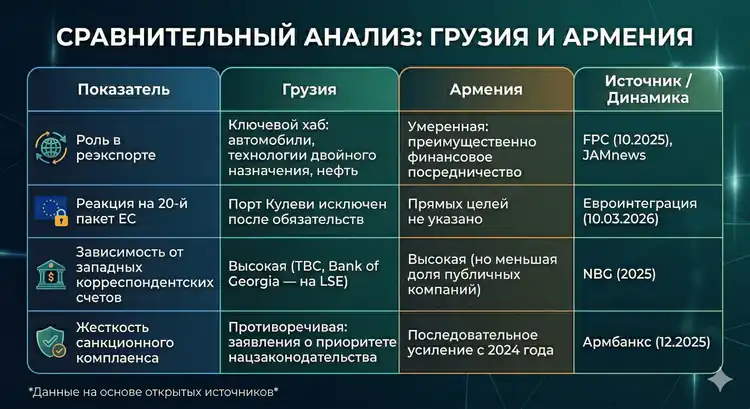 СРАВНИТЕЛЬНЫЙ АНАЛИЗ: ГРУЗИЯ И АРМЕНИЯ

| Показатель | Грузия | Армения | Источник / Динамика |
|---|---|---|---|
| Роль в реэкспорте | Ключевой хаб: автомобили, технологии двойного назначения, нефть | Умеренная: преимущественно финансовое посредничество | FPC (10.2025), JAMnews |
| Реакция на 20-й пакет ЕС | Порт Кулеви исключен после обязательств | Прямых целей не указано | Евроинтеграция (10.03.2026) |
| Зависимость от западных корреспондентских счетов | Высокая (TBC, Bank of Georgia — на LSE) | Высокая (но меньшая доля публичных компаний) | NBG (2025) |
| Жесткость санкционного комплаенса | Противоречивая: заявления о приоритете нацзаконодательства | Последовательное усиление с 2024 года | Армбанкс (12.2025) |

*Данные на основе открытых источников*